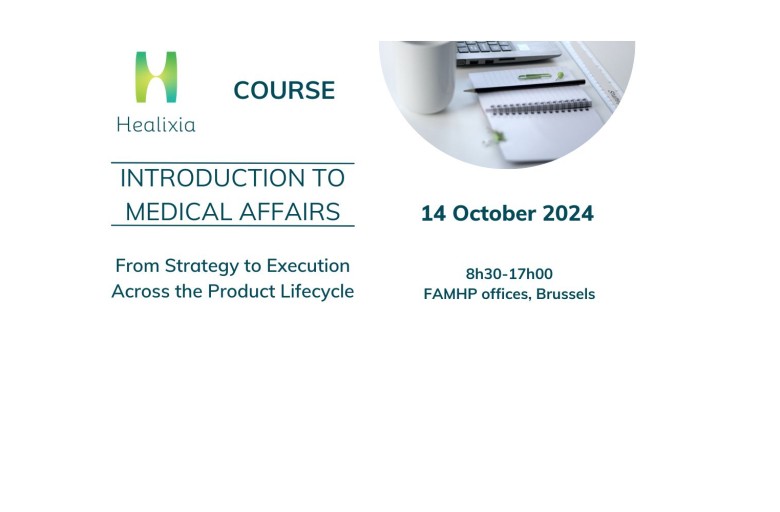 Healixia

COURSE

INTRODUCTION TO MEDICAL AFFAIRS

From Strategy to Execution Across the Product Lifecycle

14 October 2024

8h30-17h00
FAMHP offices, Brussels